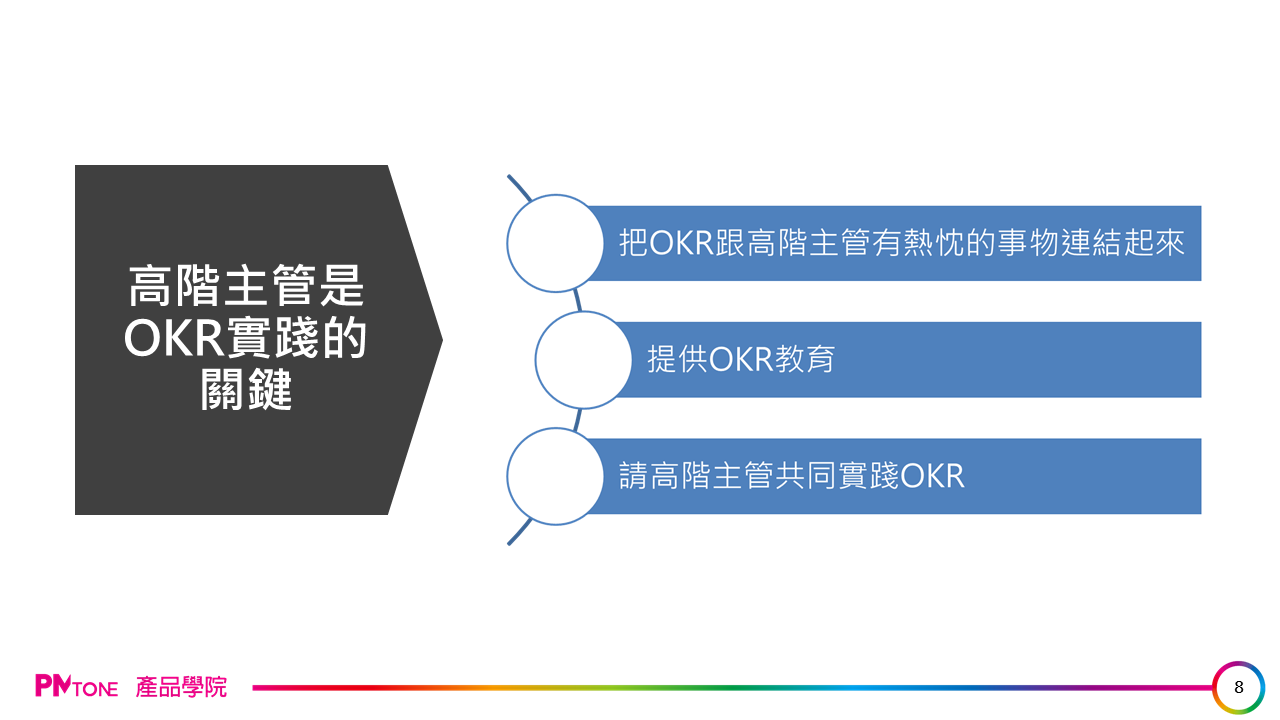 高階主管是OKR實踐的關鍵

把OKR跟高階主管有熱忱的事物連結起來

提供OKR教育

請高階主管共同實踐OKR

PMTONE 產品學院

8